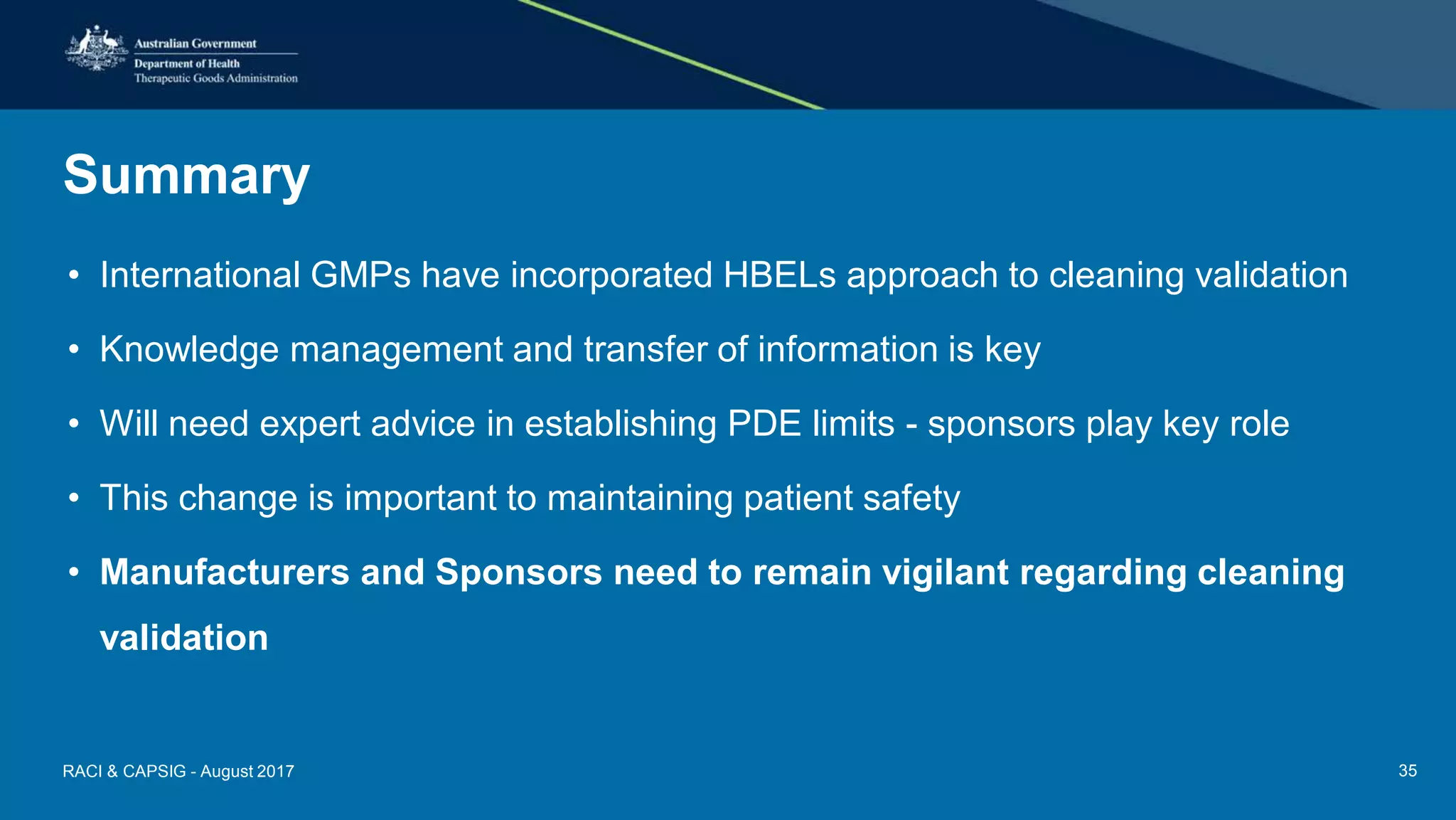 Australian Government
Department of Health
Therapeutic Goods Administration

Summary

• International GMPs have incorporated HBELs approach to cleaning validation

• Knowledge management and transfer of information is key

• Will need expert advice in establishing PDE limits - sponsors play key role

• This change is important to maintaining patient safety

• Manufacturers and Sponsors need to remain vigilant regarding cleaning validation

RACI & CAPSIG - August 2017

35